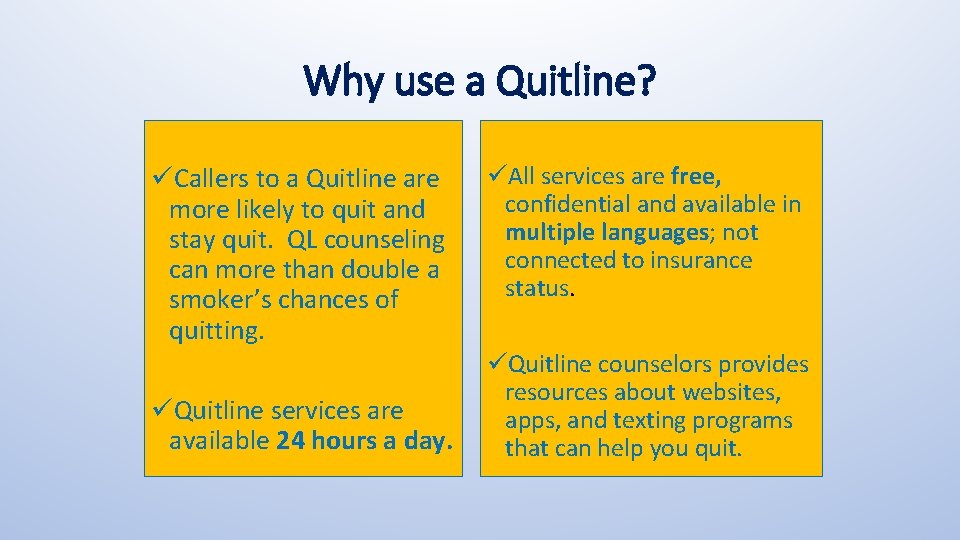 Why use a Quitline?

✓Callers to a Quitline are more likely to quit and stay quit. QL counseling can more than double a smoker's chances of quitting.

✓Quitline services are available 24 hours a day.

✓All services are free, confidential and available in multiple languages; not connected to insurance status.

✓Quitline counselors provides resources about websites, apps, and texting programs that can help you quit.